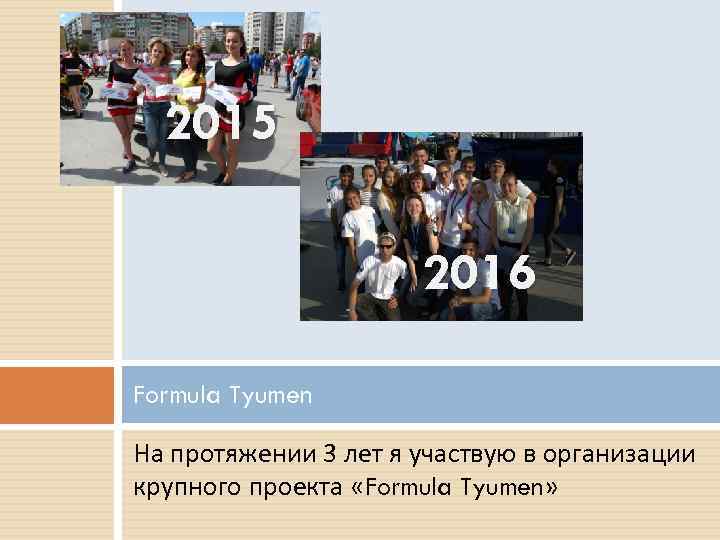 2015

2016

Formula Tyumen

На протяжении 3 лет я участвую в организации крупного проекта «Formula Tyumen»